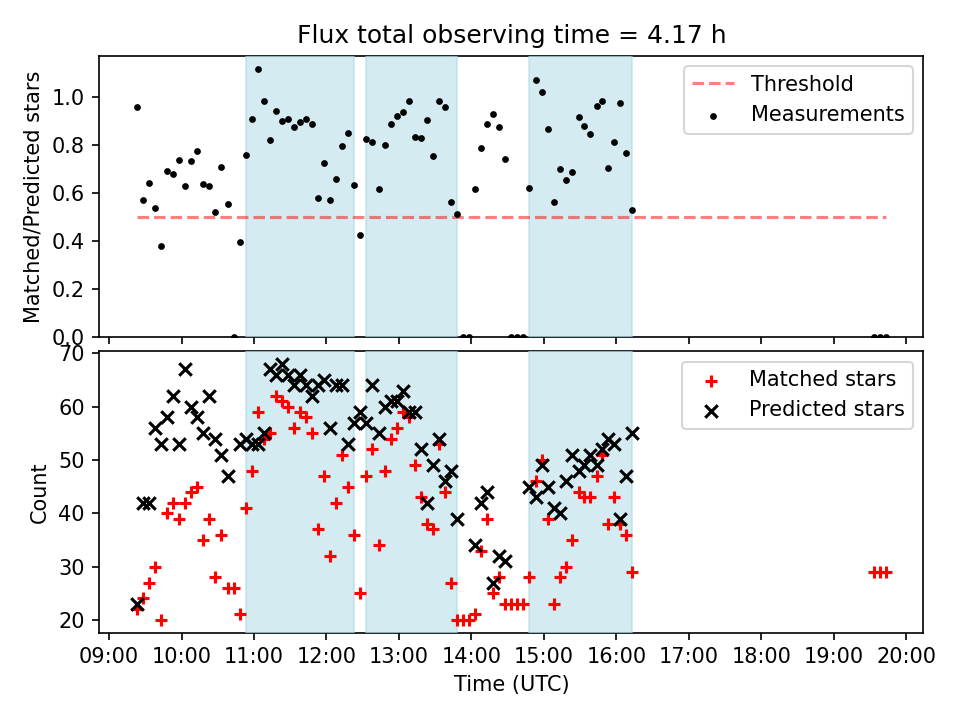 Flux total observing time = 4.17 h

Matched/Predicted stars

1.0
0.8
0.6
0.4
0.2
0.0

Threshold
Measurements

Count

70
60
50
40
30
20

Matched stars
Predicted stars

09:00 10:00 11:00 12:00 13:00 14:00 15:00 16:00 17:00 18:00 19:00 20:00
Time (UTC)